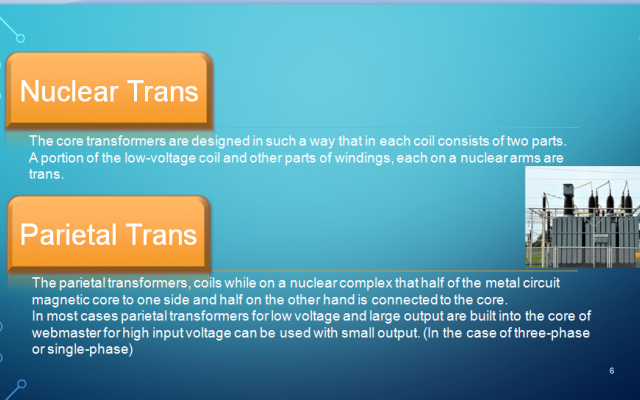 Nuclear Trans

The core transformers are designed in such a way that in each coil consists of two parts. A portion of the low-voltage coil and other parts of windings, each on a nuclear arms are trans.

Parietal Trans

The parietal transformers, coils while on a nuclear complex that half of the metal circuit magnetic core to one side and half on the other hand is connected to the core.
In most cases parietal transformers for low voltage and large output are built into the core of webmaster for high input voltage can be used with small output. (In the case of three-phase or single-phase)

6